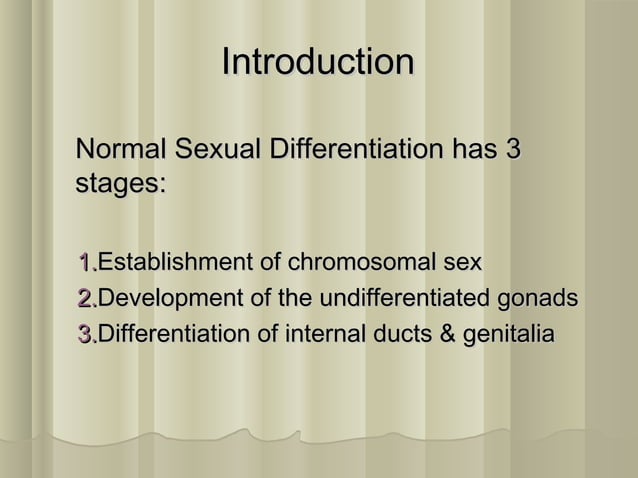 Introduction

Normal Sexual Differentiation has 3 stages:

1.Establishment of chromosomal sex
2.Development of the undifferentiated gonads
3.Differentiation of internal ducts & genitalia